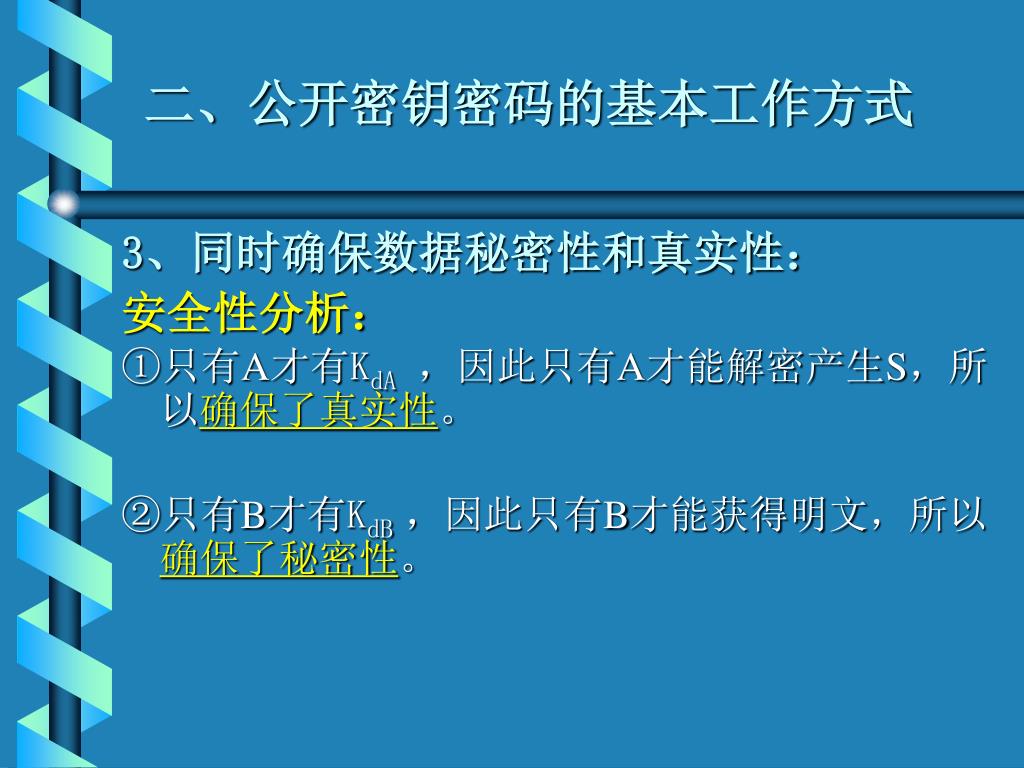 二、公开密钥密码的基本工作方式

3、同时确保数据秘密性和真实性：

安全性分析：

①只有A才有$K_{dA}$ ，因此只有A才能解密产生S，所以确保了真实性。

②只有B才有$K_{dB}$ ，因此只有B才能获得明文，所以确保了秘密性。